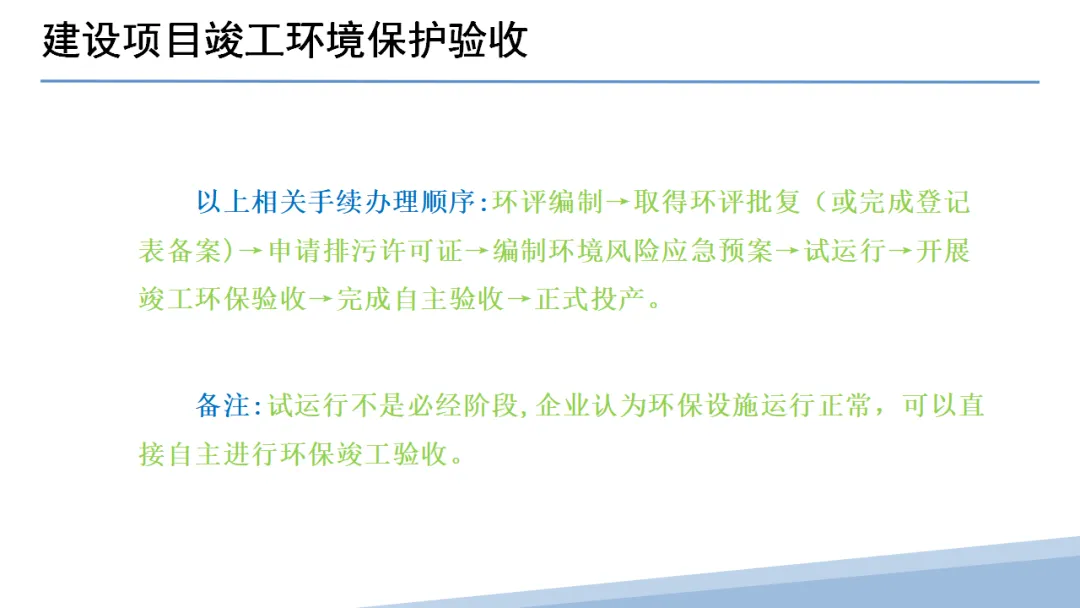 建设项目竣工环境保护验收

以上相关手续办理顺序:环评编制→取得环评批复（或完成登记表备案)→申请排污许可证→编制环境风险应急预案→试运行→开展竣工环保验收→完成自主验收→正式投产。

备注:试运行不是必经阶段,企业认为环保设施运行正常，可以直接自主进行环保竣工验收。